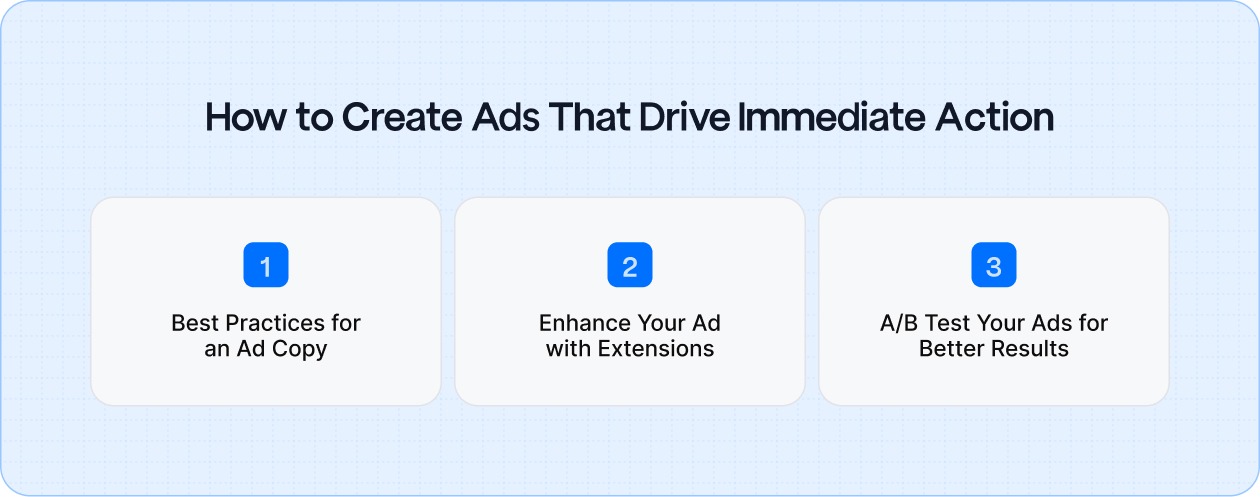 How to Create Ads That Drive Immediate Action

1

Best Practices for an Ad Copy

2

Enhance Your Ad with Extensions

3

A/B Test Your Ads for Better Results